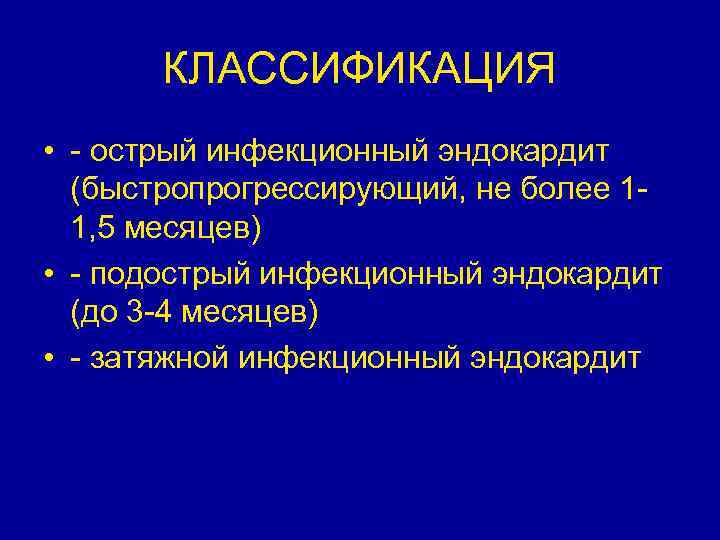 КЛАССИФИКАЦИЯ

• - острый инфекционный эндокардит (быстропрогрессирующий, не более 1-1,5 месяцев)
• - подострый инфекционный эндокардит (до 3-4 месяцев)
• - затяжной инфекционный эндокардит